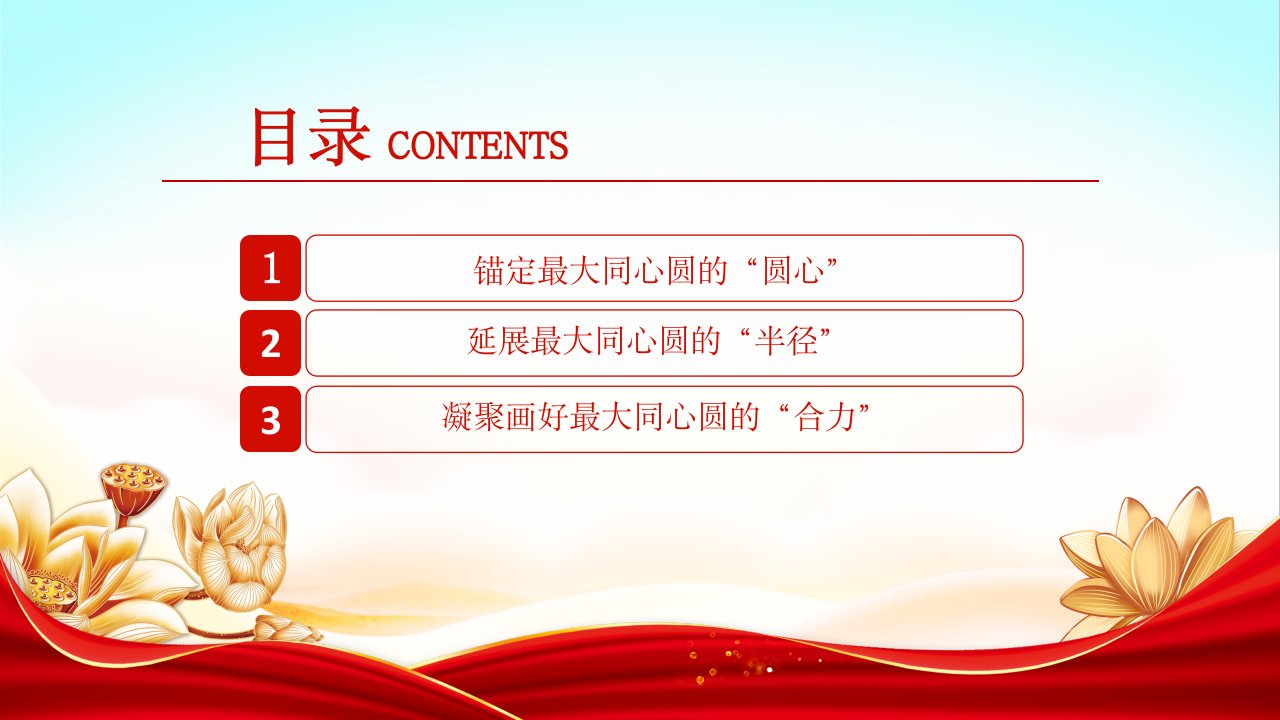 目录 CONTENTS

1 锚定最大同心圆的“圆心”

2 延展最大同心圆的“半径”

3 凝聚画好最大同心圆的“合力”